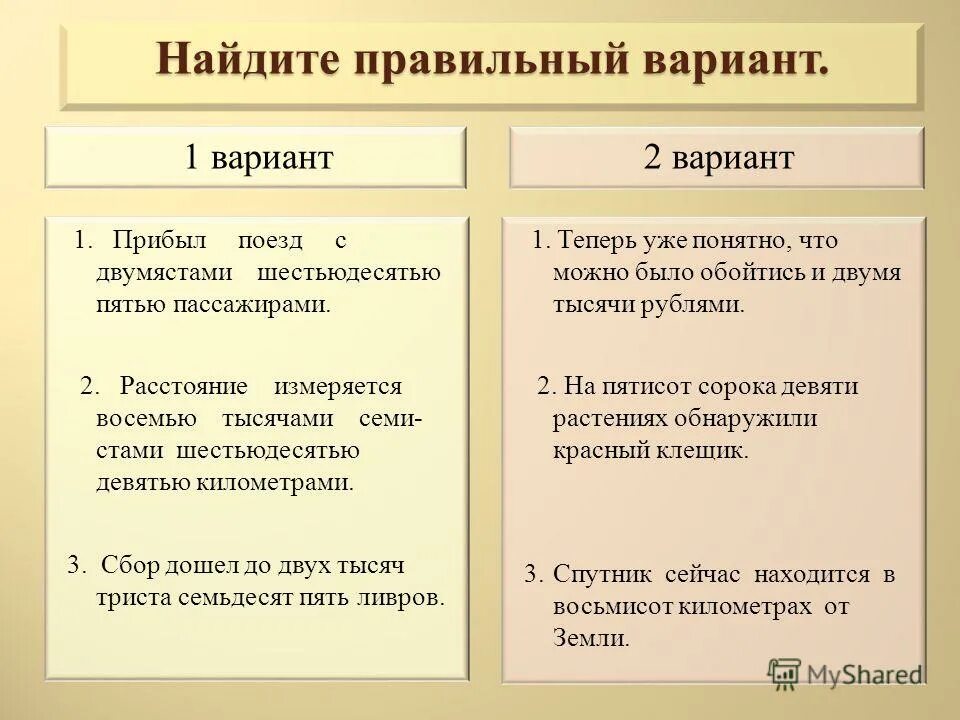 Найдите правильный вариант.

1 вариант

1. Прибыл поезд с двумястами шестьюдесятью пятью пассажирами.

2. Расстояние измеряется восемью тысячами семистами шестьюдесятью девятью километрами.

3. Сбор дошел до двух тысяч триста семьдесят пять ливров.

2 вариант

1. Теперь уже понятно, что можно было обойтись и двумя тысячи рублями.

2. На пятисот сорока девяти растениях обнаружили красный клещик.

3. Спутник сейчас находится в восьмисот километрах от Земли.

MyShared